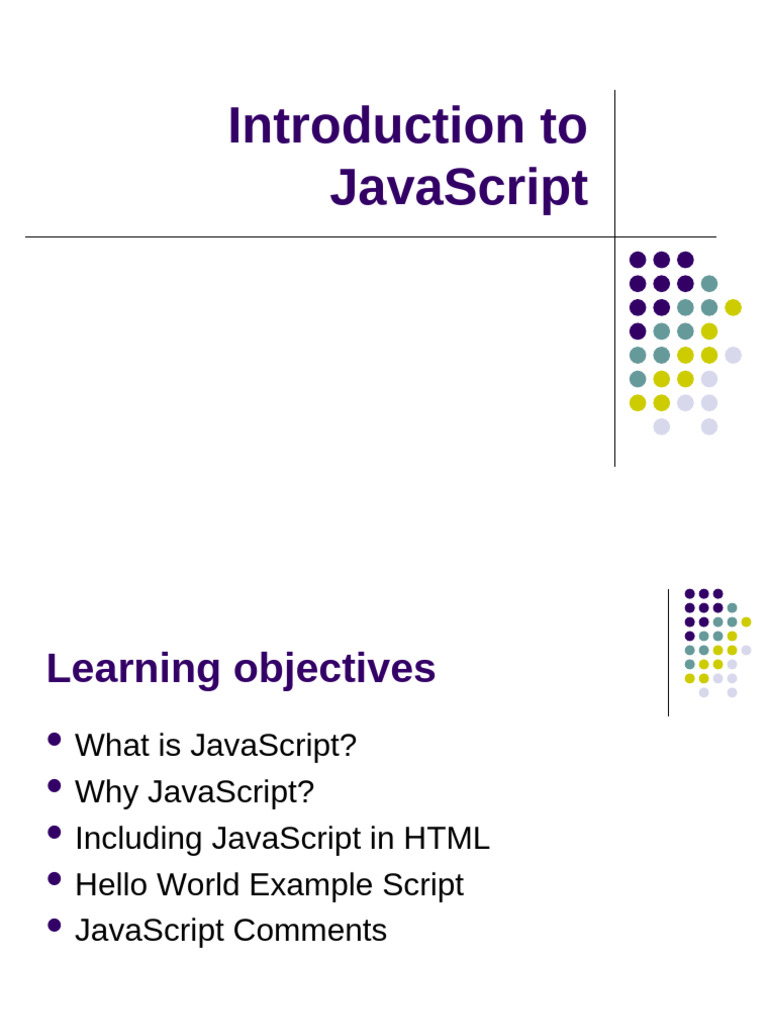 Introduction to JavaScript

Learning objectives

• What is JavaScript?
• Why JavaScript?
• Including JavaScript in HTML
• Hello World Example Script
• JavaScript Comments